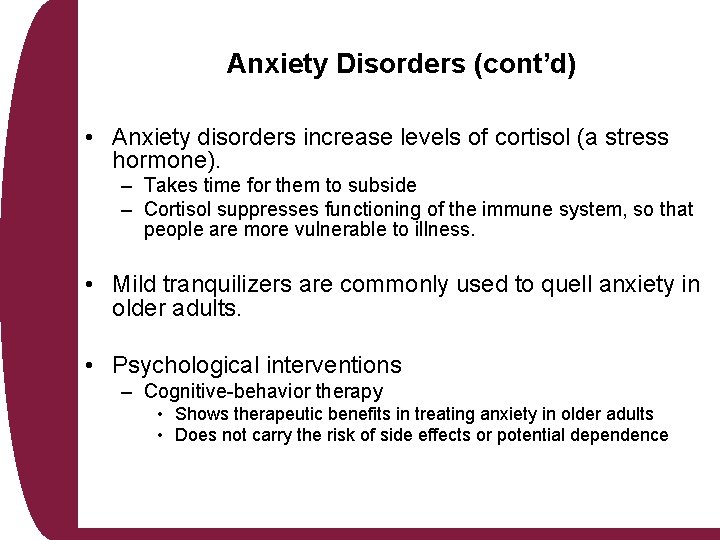 Anxiety Disorders (cont'd)

• Anxiety disorders increase levels of cortisol (a stress hormone).
– Takes time for them to subside
– Cortisol suppresses functioning of the immune system, so that people are more vulnerable to illness.

• Mild tranquilizers are commonly used to quell anxiety in older adults.

• Psychological interventions
– Cognitive-behavior therapy
• Shows therapeutic benefits in treating anxiety in older adults
• Does not carry the risk of side effects or potential dependence